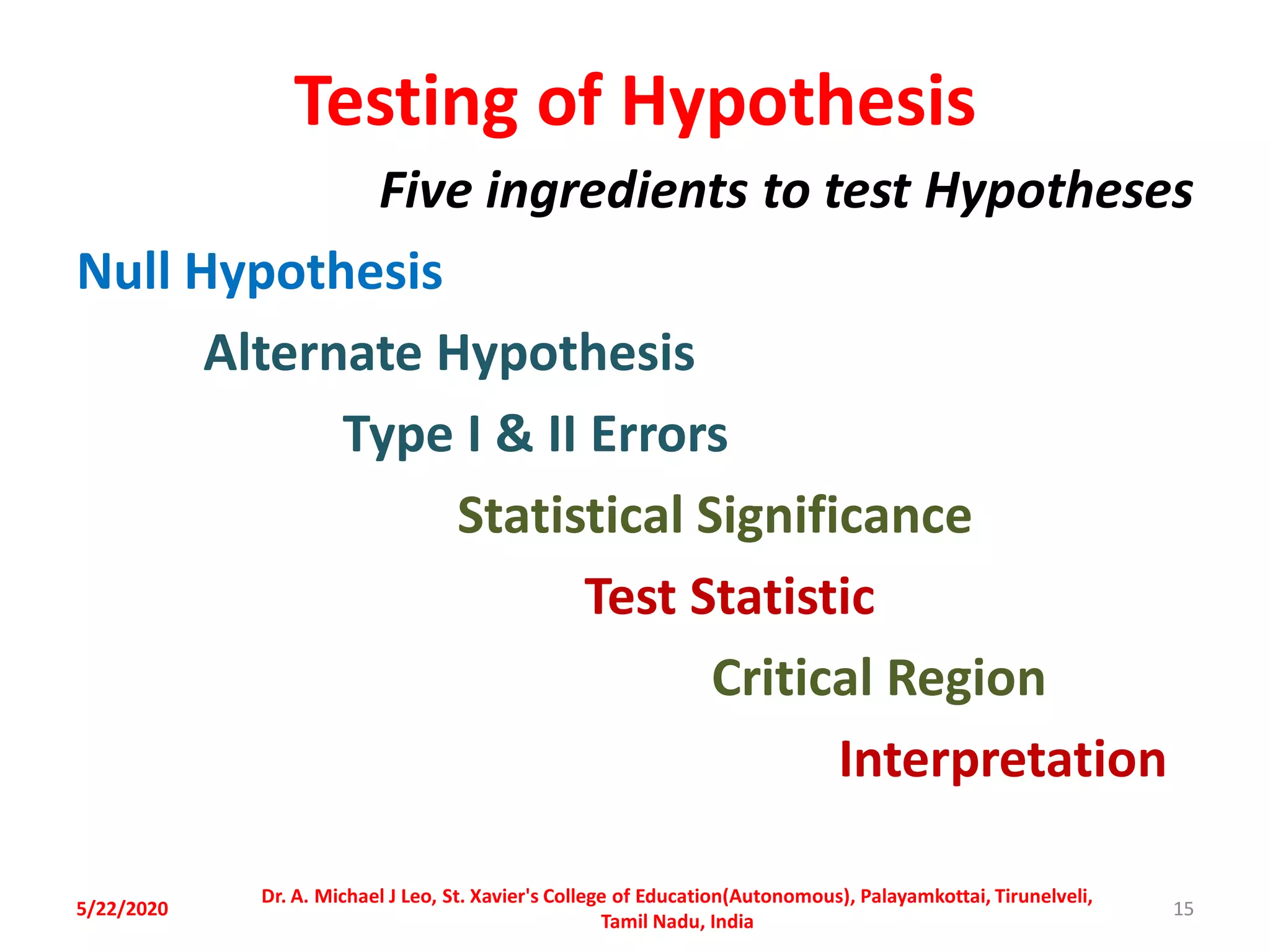 Testing of Hypothesis

Five ingredients to test Hypotheses

Null Hypothesis

Alternate Hypothesis

Type I & II Errors

Statistical Significance

Test Statistic

Critical Region

Interpretation

5/22/2020

Dr. A. Michael J Leo, St. Xavier's College of Education(Autonomous), Palayamkottai, Tirunelveli, Tamil Nadu, India

15